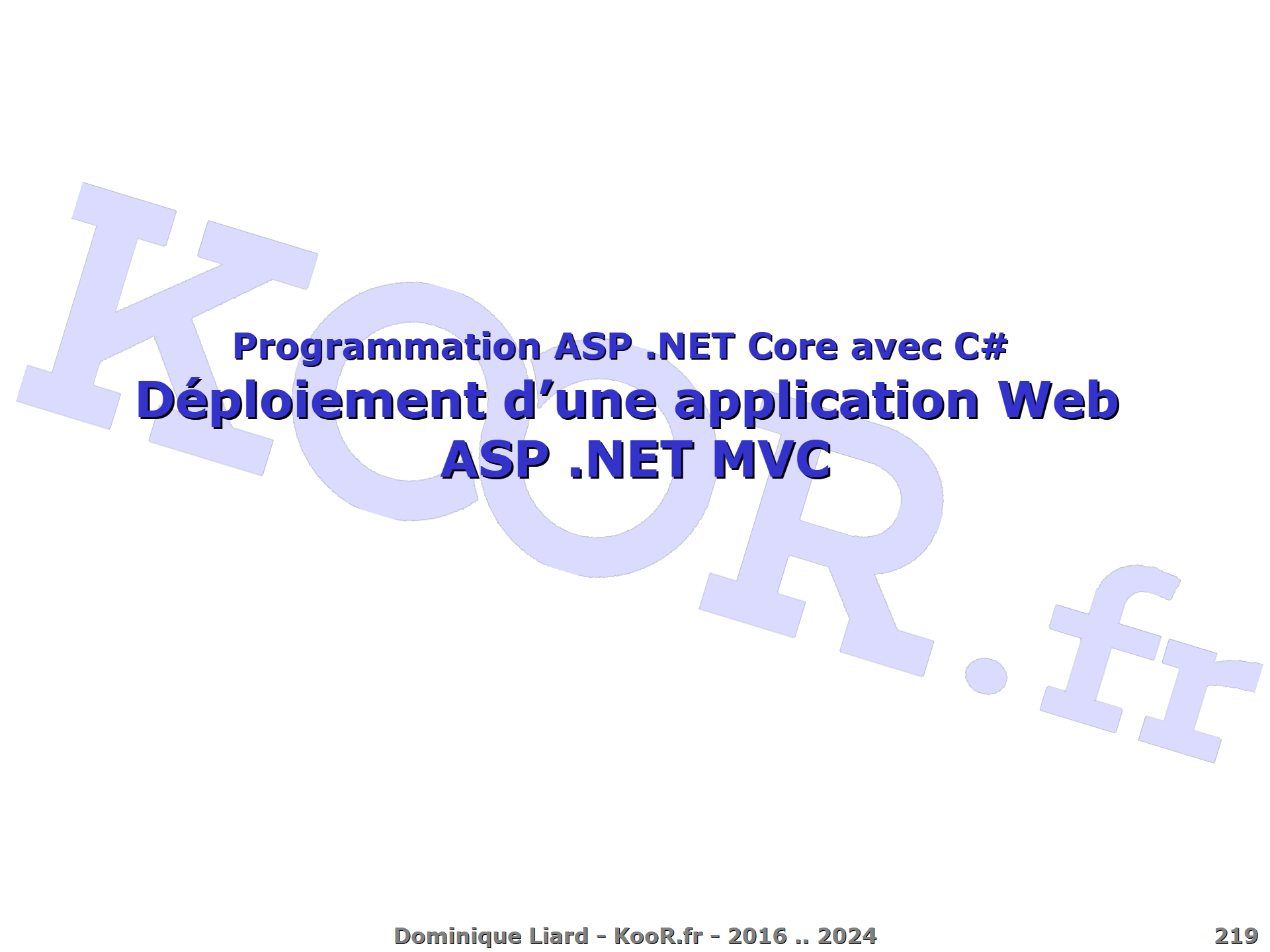 KOOR.fr

Programmation ASP .NET Core avec C#
Déploiement d’une application Web ASP .NET MVC

Dominique Liard - KooR.fr - 2016 .. 2024

219